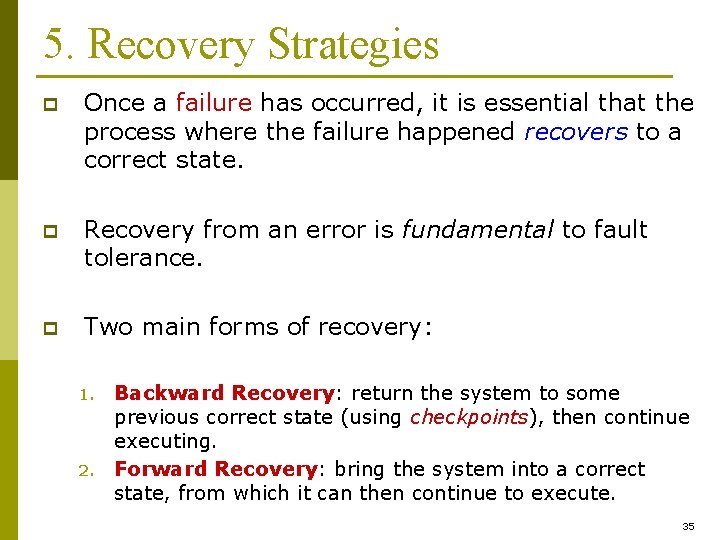 5. Recovery Strategies

Once a failure has occurred, it is essential that the process where the failure happened recovers to a correct state.

Recovery from an error is fundamental to fault tolerance.

Two main forms of recovery:

1. Backward Recovery: return the system to some previous correct state (using checkpoints), then continue executing.
2. Forward Recovery: bring the system into a correct state, from which it can then continue to execute.

35